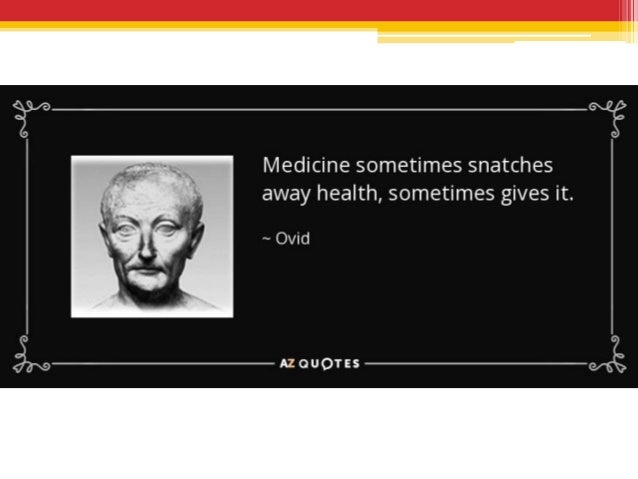 Medicine sometimes snatches away health, sometimes gives it.

~ Ovid

AZ QUOTES